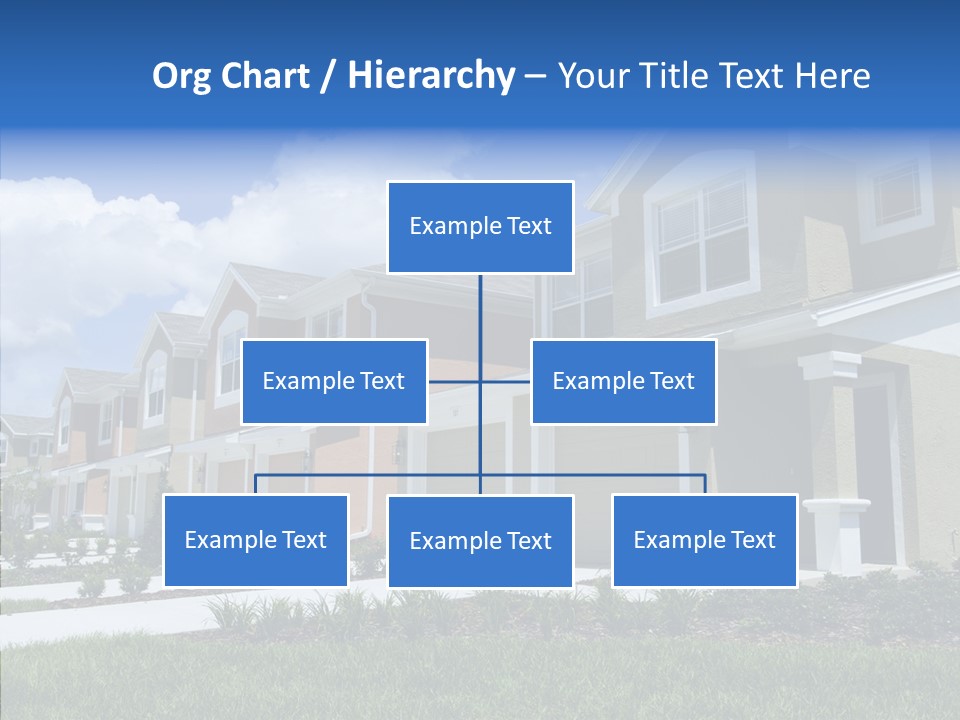 Org Chart / Hierarchy – Your Title Text Here

Example Text

Example Text

Example Text

Example Text

Example Text

Example Text